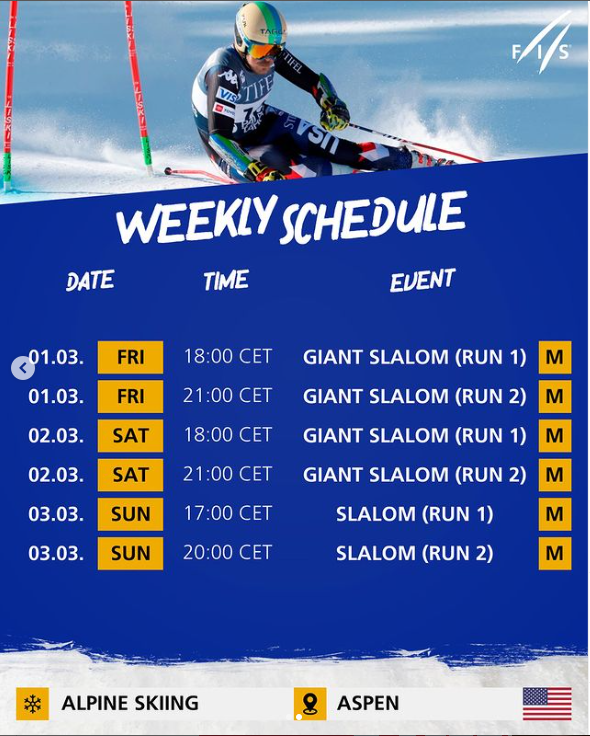 FIS

WEEKLY SCHEDULE

| DATE | | TIME | EVENT | |
|---|---|---|---|---|
| 01.03. | FRI | 18:00 CET | GIANT SLALOM (RUN 1) | M |
| 01.03. | FRI | 21:00 CET | GIANT SLALOM (RUN 2) | M |
| 02.03. | SAT | 18:00 CET | GIANT SLALOM (RUN 1) | M |
| 02.03. | SAT | 21:00 CET | GIANT SLALOM (RUN 2) | M |
| 03.03. | SUN | 17:00 CET | SLALOM (RUN 1) | M |
| 03.03. | SUN | 20:00 CET | SLALOM (RUN 2) | M |

ALPINE SKIING

ASPEN